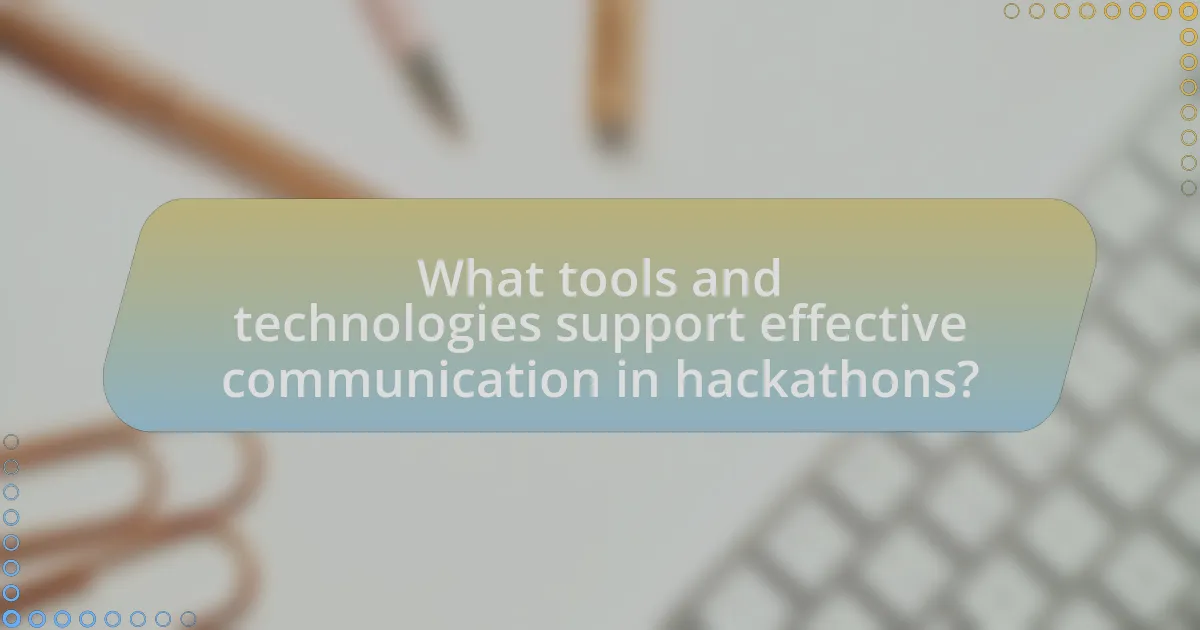 What tools and technologies support effective communication in hackathons?